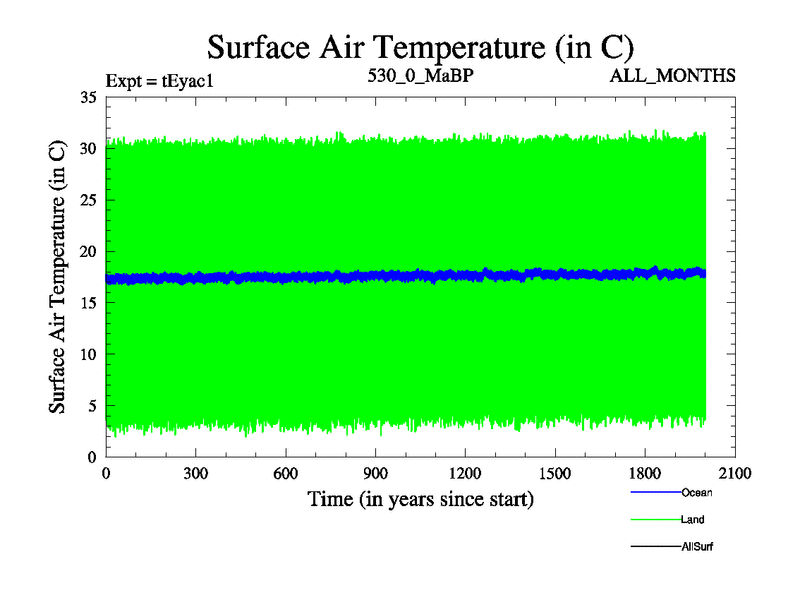 Surface Air Temperature (in C)

Expt = tEyac1
530_0_MaBP
ALL_MONTHS

Surface Air Temperature (in C)

35
30
25
20
15
10
5
0

0
300
600
900
1200
1500
1800
2100

Time (in years since start)

Ocean
Land
AllSurf